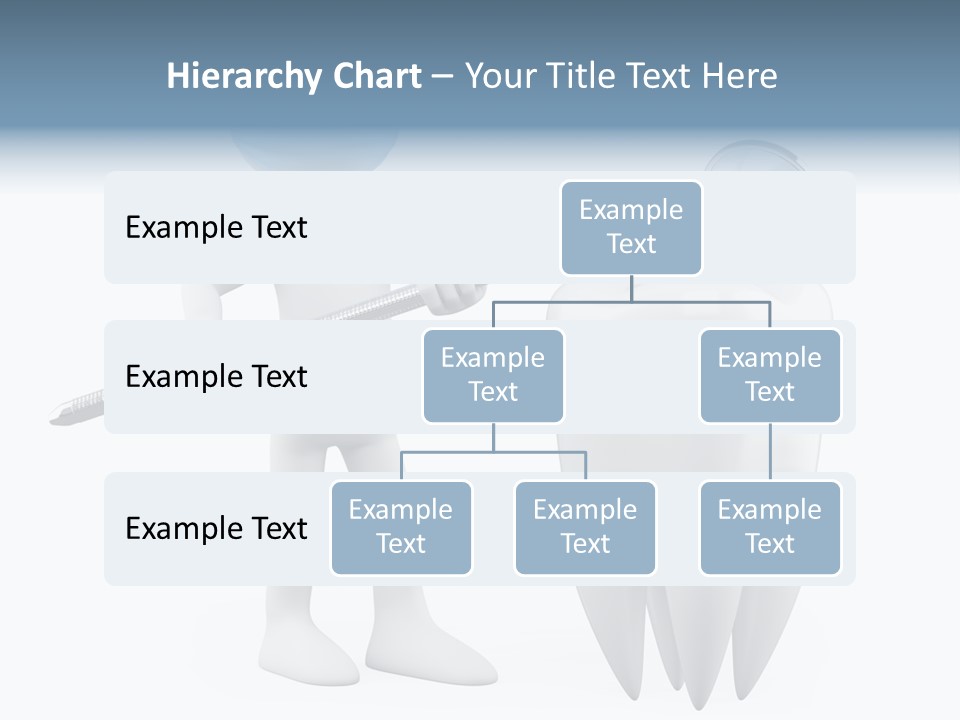 Hierarchy Chart – Your Title Text Here

Example Text

Example Text

Example Text

Example Text

Example Text

Example Text

Example Text

Example Text

Example Text